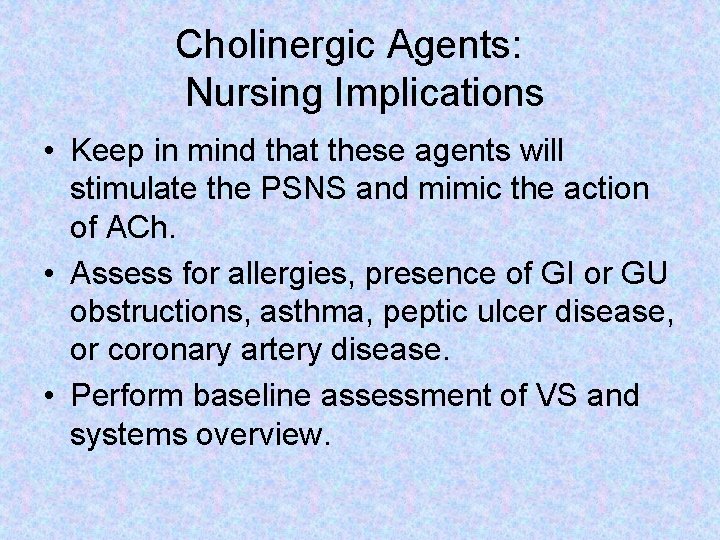 Cholinergic Agents: Nursing Implications

• Keep in mind that these agents will stimulate the PSNS and mimic the action of ACh.

• Assess for allergies, presence of GI or GU obstructions, asthma, peptic ulcer disease, or coronary artery disease.

• Perform baseline assessment of VS and systems overview.